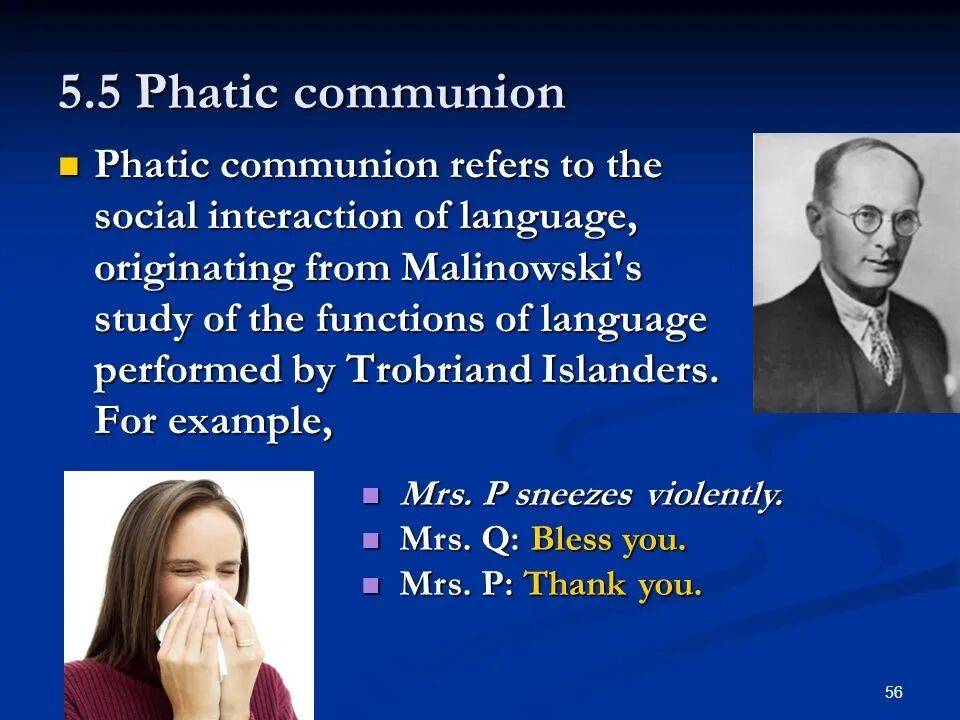 5.5 Phatic communion

Phatic communion refers to the social interaction of language, originating from Malinowski's study of the functions of language performed by Trobriand Islanders. For example,

Mrs. P sneezes violently.
Mrs. Q: Bless you.
Mrs. P: Thank you.

56